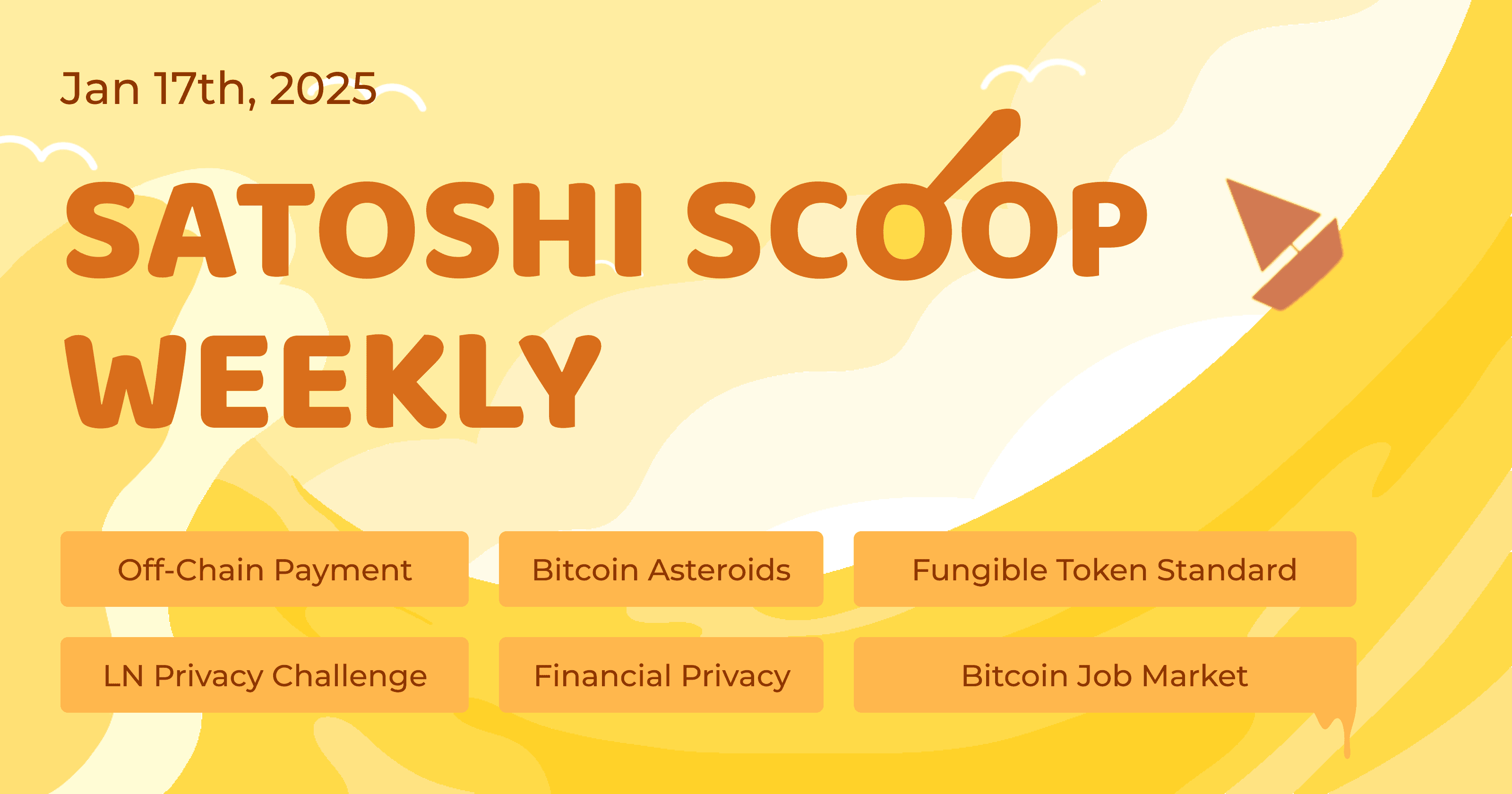 Jan 17th, 2025

SATOSHI SCOOP WEEKLY

Off-Chain Payment
Bitcoin Asteroids
Fungible Token Standard
LN Privacy Challenge
Financial Privacy
Bitcoin Job Market